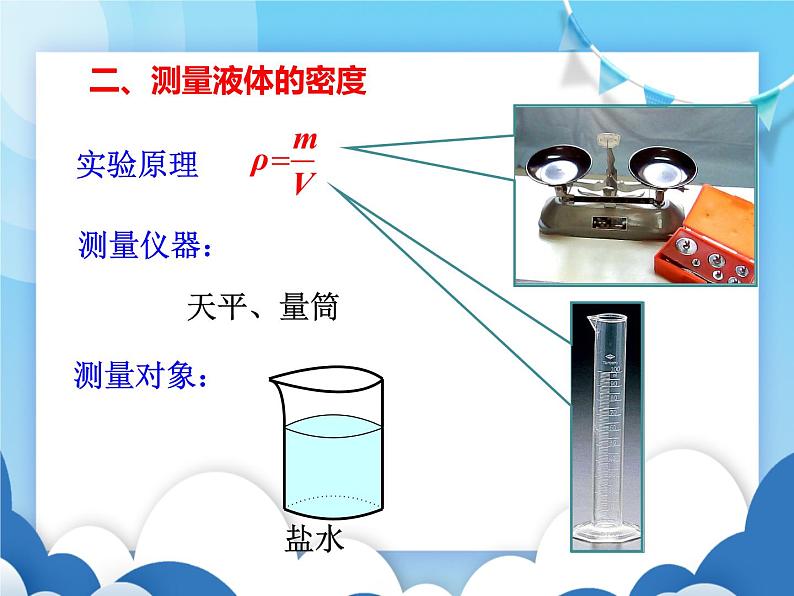 二、测量液体的密度

实验原理 $\rho=\frac{m}{V}$

测量仪器：

天平、量筒

测量对象：

盐水